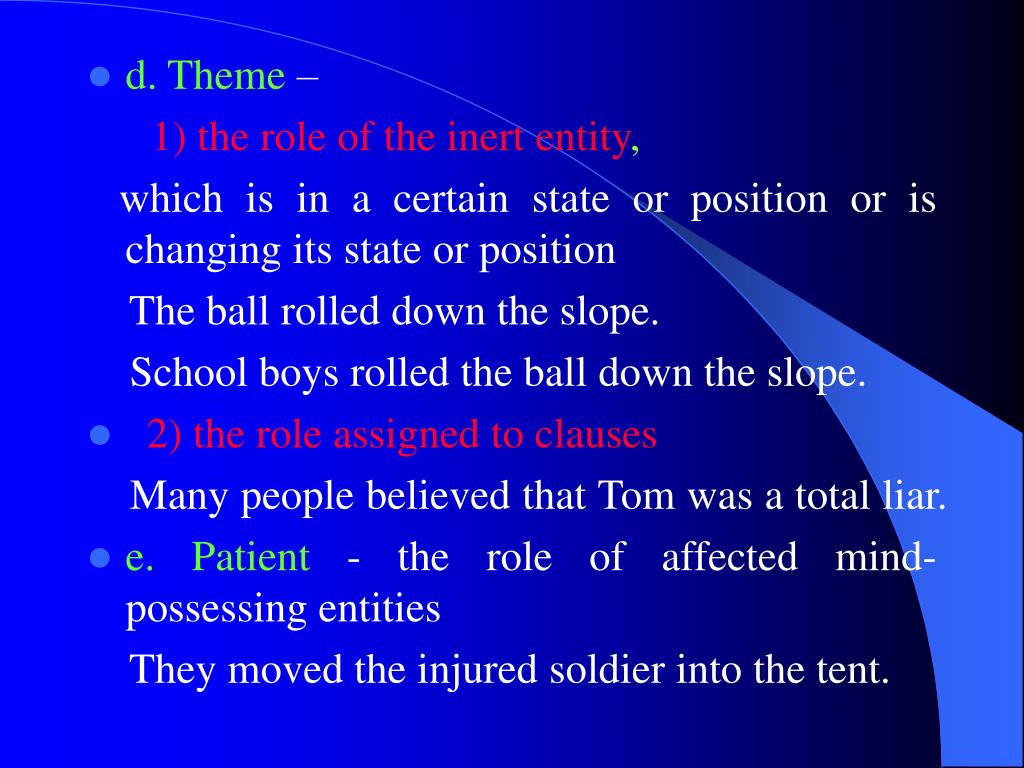 d. Theme –

1) the role of the inert entity,

which is in a certain state or position or is changing its state or position

The ball rolled down the slope.

School boys rolled the ball down the slope.

2) the role assigned to clauses

Many people believed that Tom was a total liar.

e. Patient - the role of affected mind-possessing entities

They moved the injured soldier into the tent.